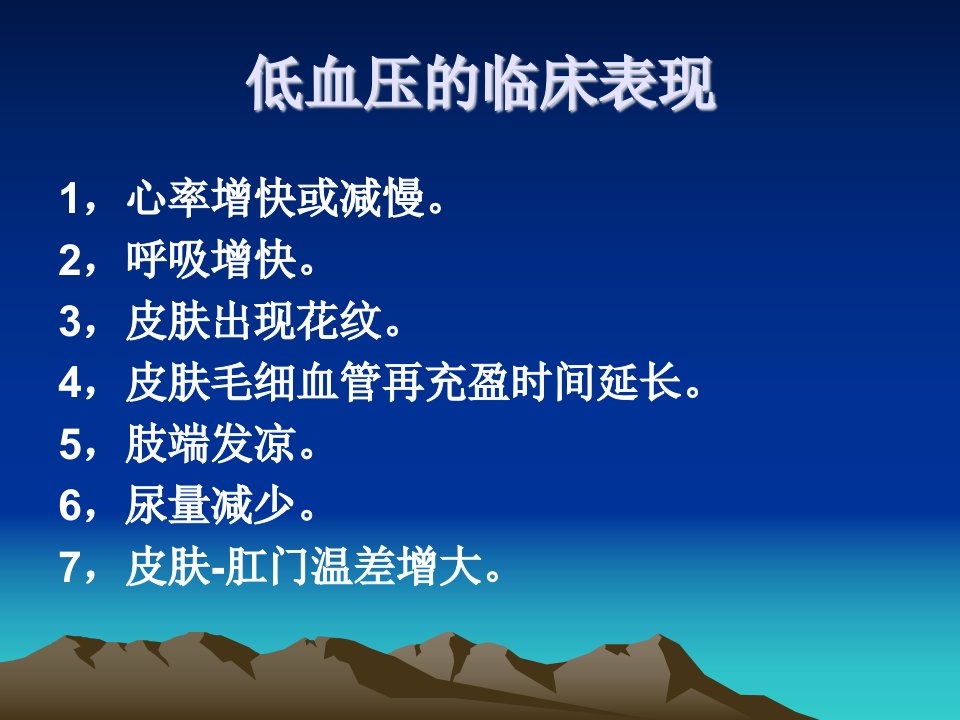 低血压的临床表现

1，心率增快或减慢。
2，呼吸增快。
3，皮肤出现花纹。
4，皮肤毛细血管再充盈时间延长。
5，肢端发凉。
6，尿量减少。
7，皮肤-肛门温差增大。